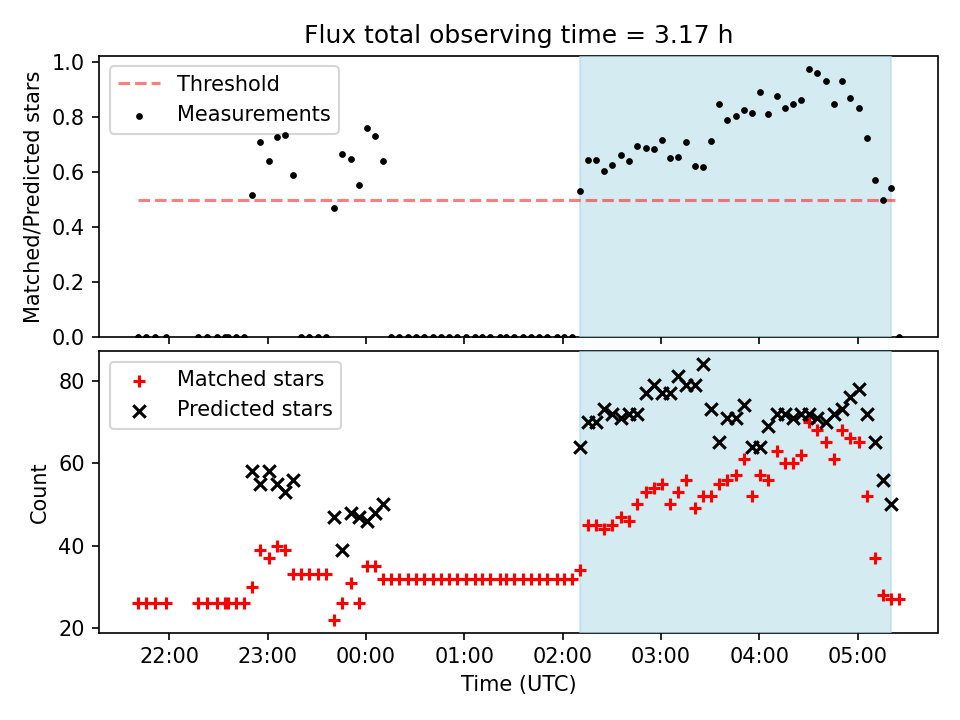 Flux total observing time = 3.17 h

Threshold
Measurements

Matched/Predicted stars

1.0
0.8
0.6
0.4
0.2
0.0

Matched stars
Predicted stars

Count

80
60
40
20

22:00
23:00
00:00
01:00
02:00
03:00
04:00
05:00

Time (UTC)